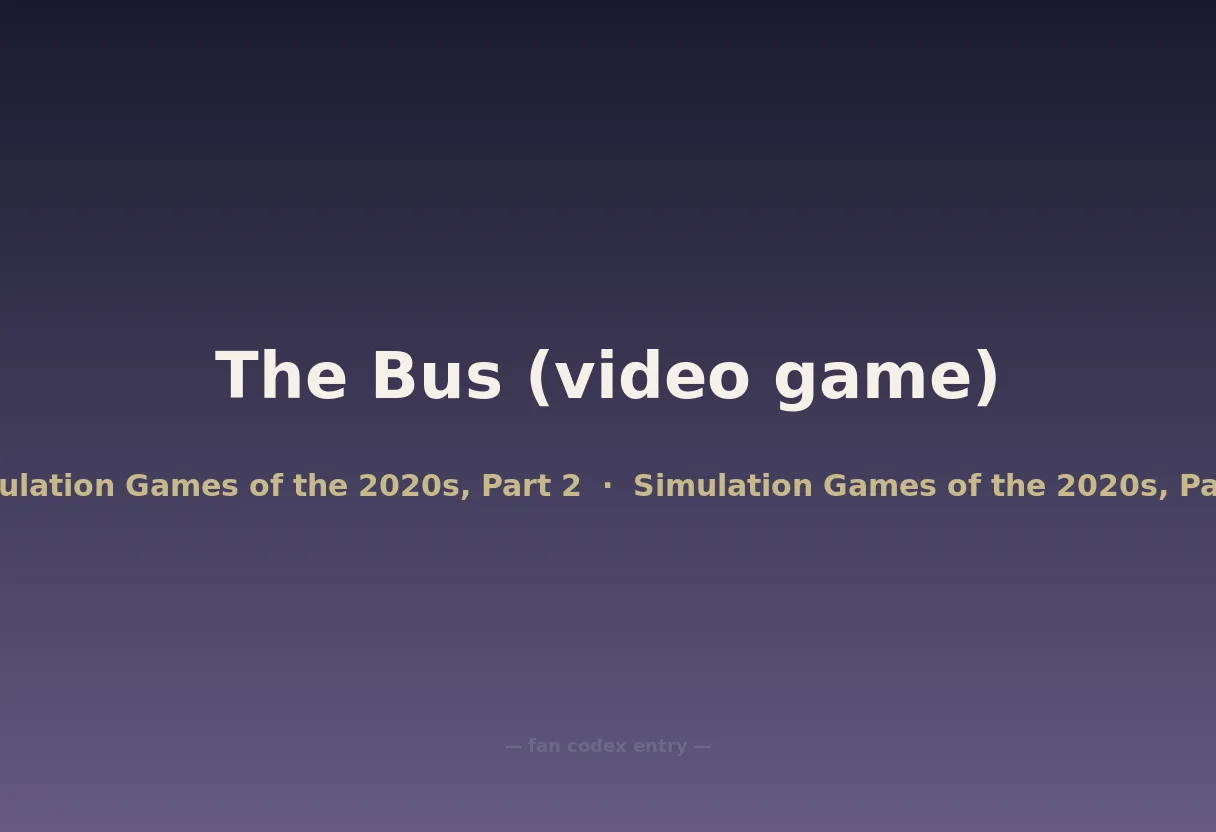 The Bus (video game)

ulation Games of the 2020s, Part 2 · Simulation Games of the 2020s, Pa

— fan codex entry —